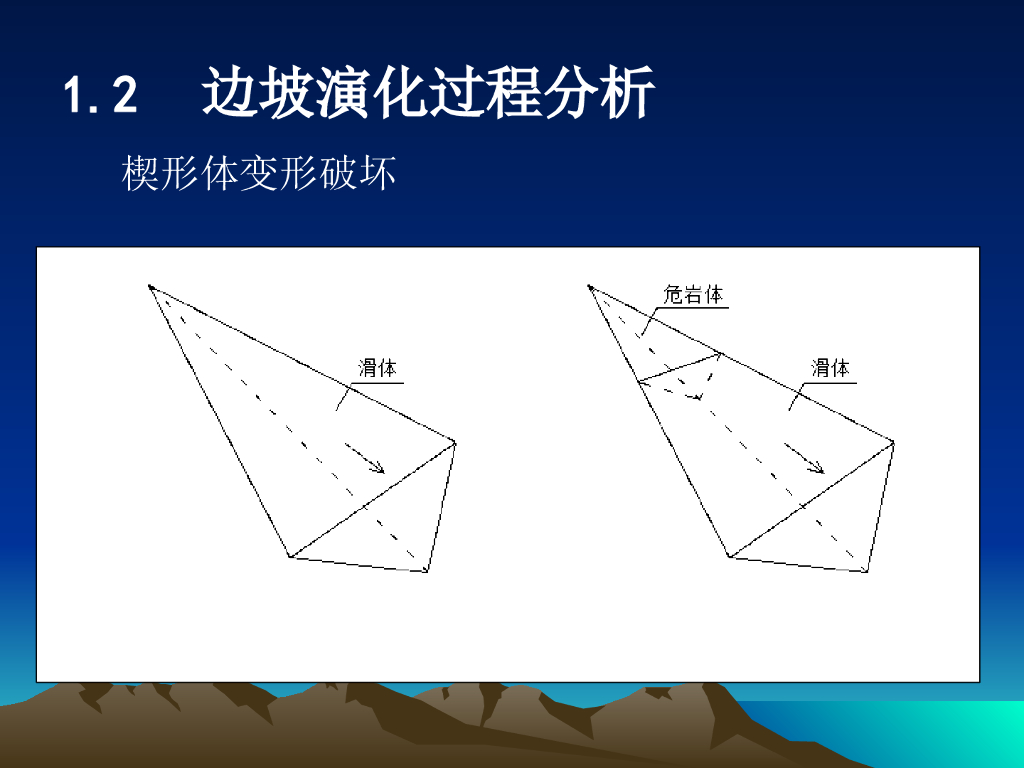 1.2　边坡演化过程分析

楔形体变形破坏

滑体

危岩体

滑体